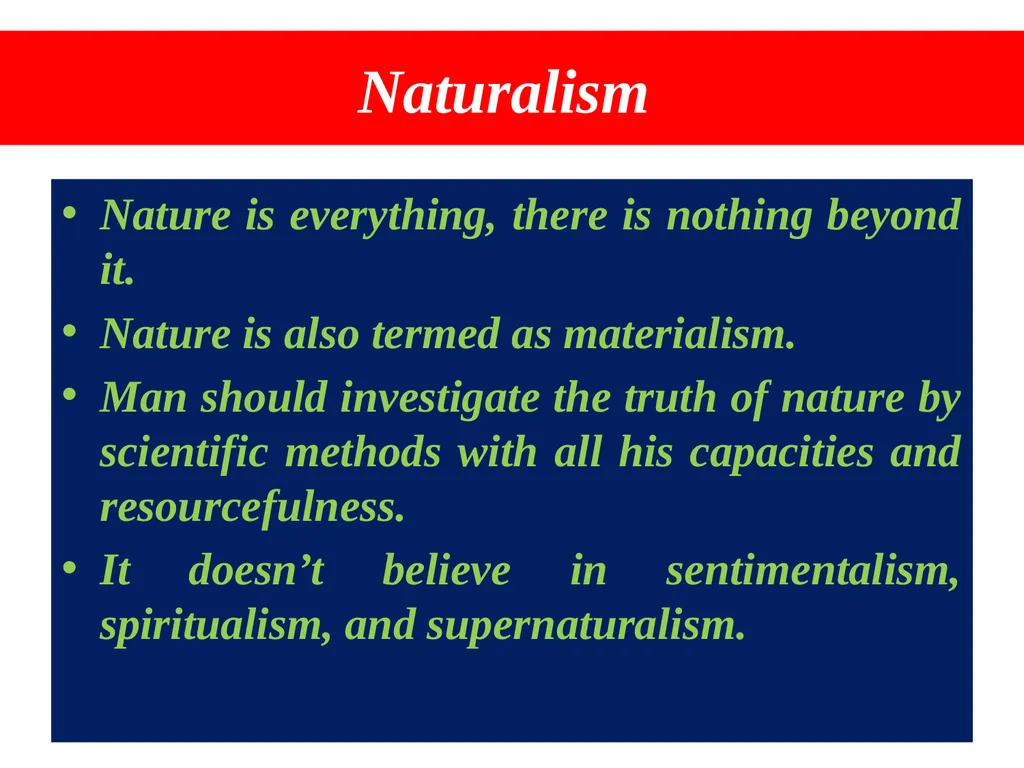 Naturalism

• Nature is everything, there is nothing beyond it.
• Nature is also termed as materialism.
• Man should investigate the truth of nature by scientific methods with all his capacities and resourcefulness.
• It doesn’t believe in sentimentalism, spiritualism, and supernaturalism.